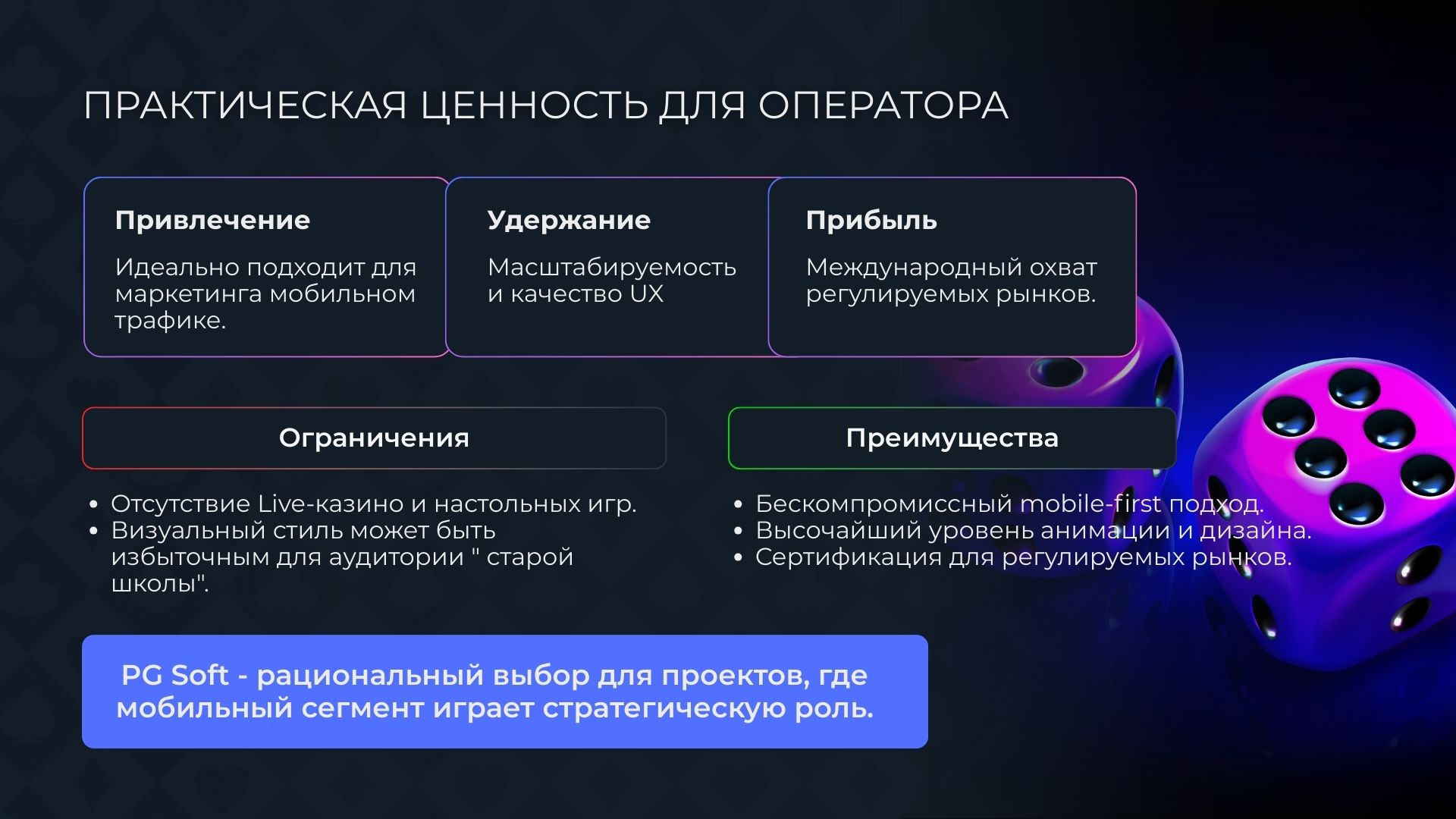 ПРАКТИЧЕСКАЯ ЦЕННОСТЬ ДЛЯ ОПЕРАТОРА

Привлечение

Идеально подходит для маркетинга мобильном трафике.

Удержание

Масштабируемость и качество UX

Прибыль

Международный охват регулируемых рынков.

Ограничения

• Отсутствие Live-казино и настольных игр.
• Визуальный стиль может быть избыточным для аудитории " старой школы".

Преимущества

• Бескомпромиссный mobile-first подход.
• Высочайший уровень анимации и дизайна.
• Сертификация для регулируемых рынков.

PG Soft - рациональный выбор для проектов, где мобильный сегмент играет стратегическую роль.